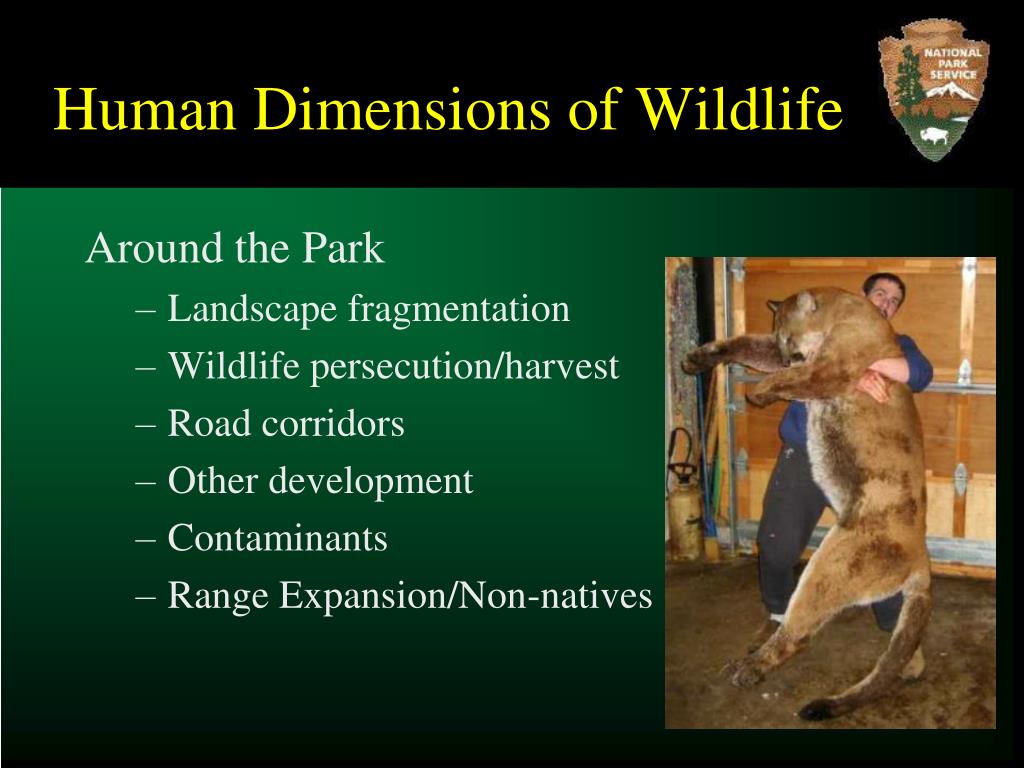 Human Dimensions of Wildlife

NATIONAL PARK SERVICE

Around the Park
– Landscape fragmentation
– Wildlife persecution/harvest
– Road corridors
– Other development
– Contaminants
– Range Expansion/Non-natives